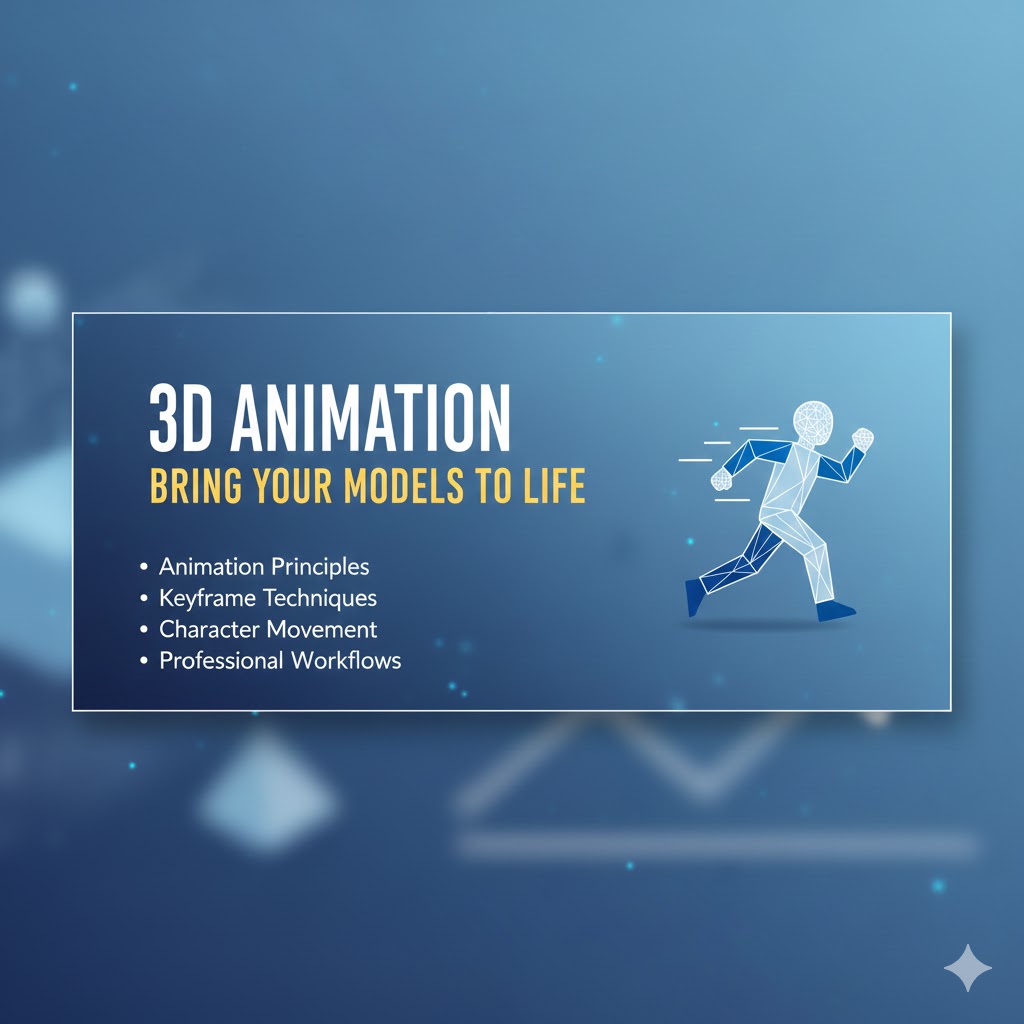 3D ANIMATION
BRING YOUR MODELS TO LIFE

• Animation Principles
• Keyframe Techniques
• Character Movement
• Professional Workflows